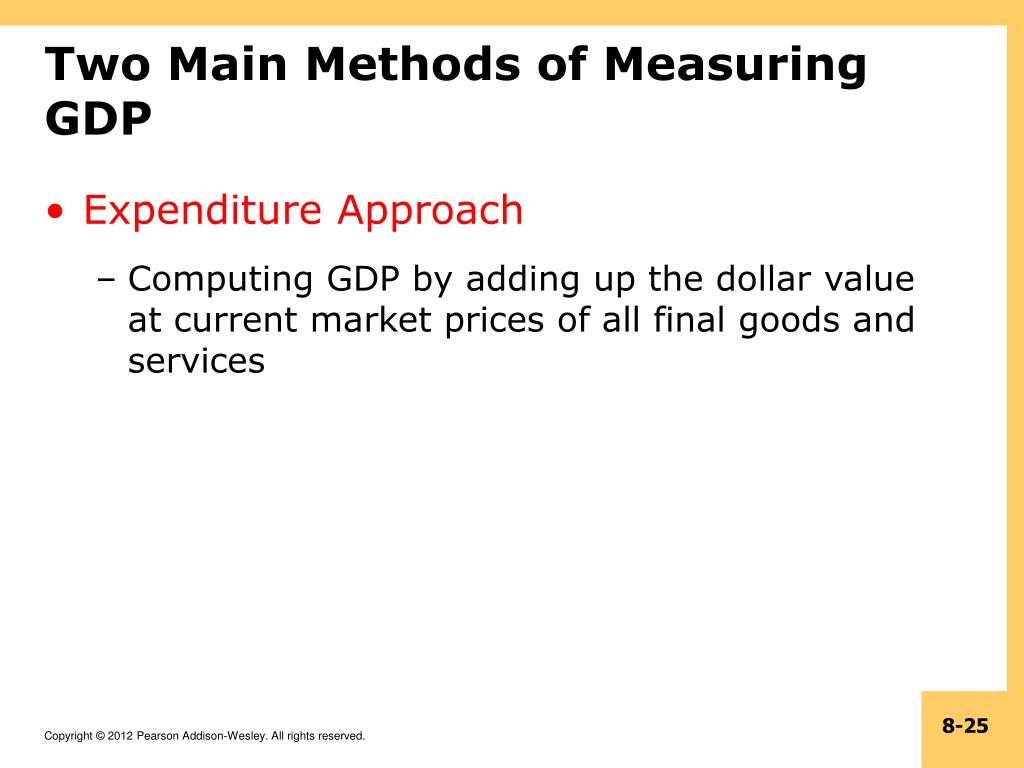 Two Main Methods of Measuring GDP

• Expenditure Approach

– Computing GDP by adding up the dollar value at current market prices of all final goods and services

Copyright © 2012 Pearson Addison-Wesley. All rights reserved.

8-25